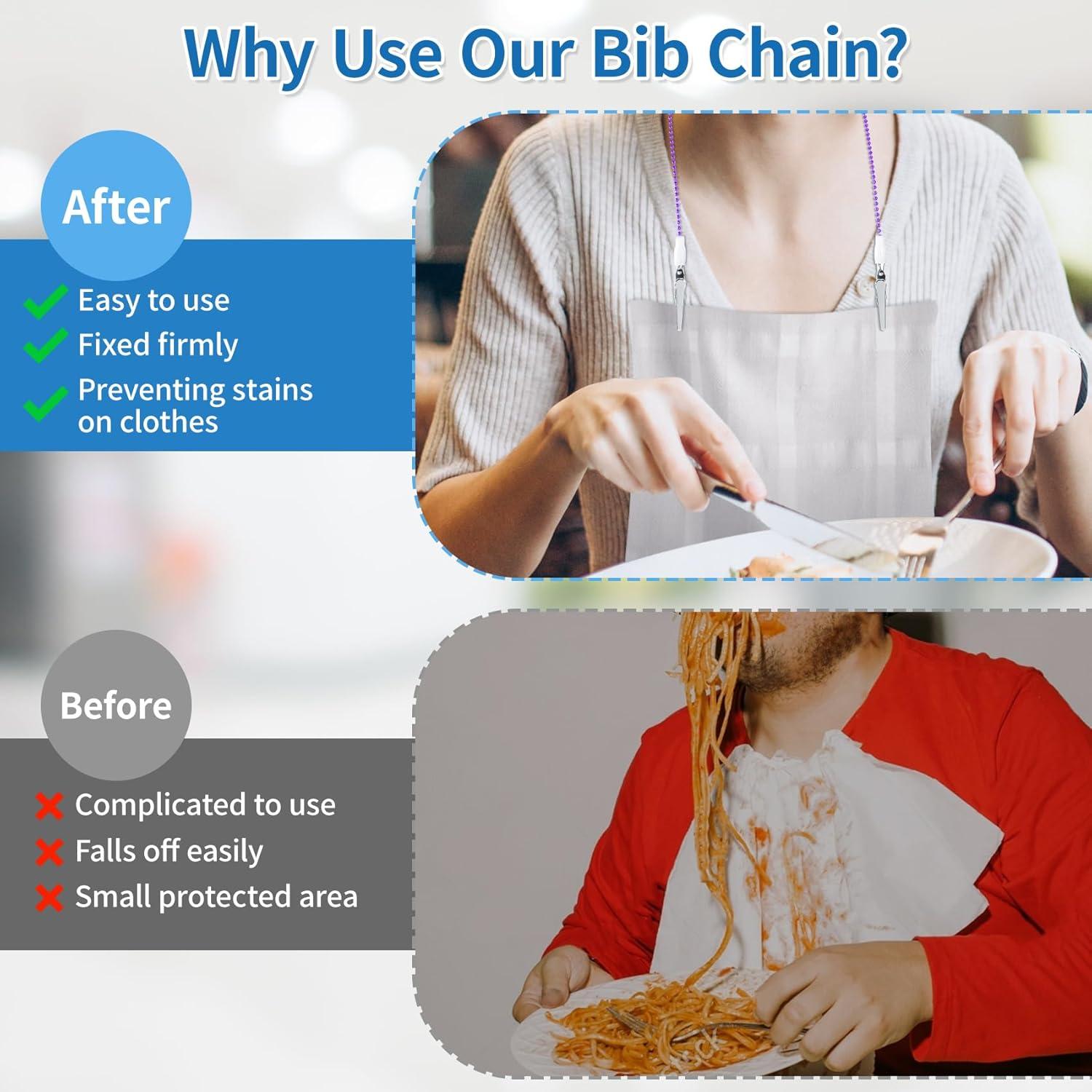 Why Use Our Bib Chain?

After

Easy to use
Fixed firmly
Preventing stains on clothes

Before

Complicated to use
Falls off easily
Small protected area